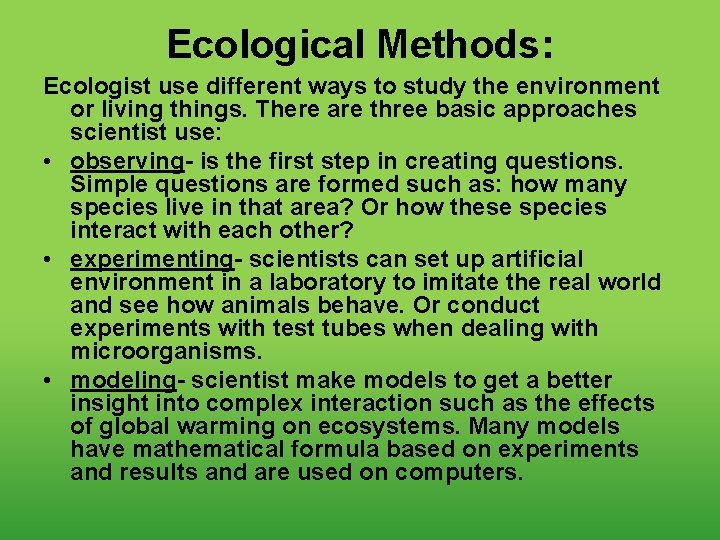 Ecological Methods:

Ecologist use different ways to study the environment or living things. There are three basic approaches scientist use:

• observing- is the first step in creating questions. Simple questions are formed such as: how many species live in that area? Or how these species interact with each other?

• experimenting- scientists can set up artificial environment in a laboratory to imitate the real world and see how animals behave. Or conduct experiments with test tubes when dealing with microorganisms.

• modeling- scientist make models to get a better insight into complex interaction such as the effects of global warming on ecosystems. Many models have mathematical formula based on experiments and results and are used on computers.